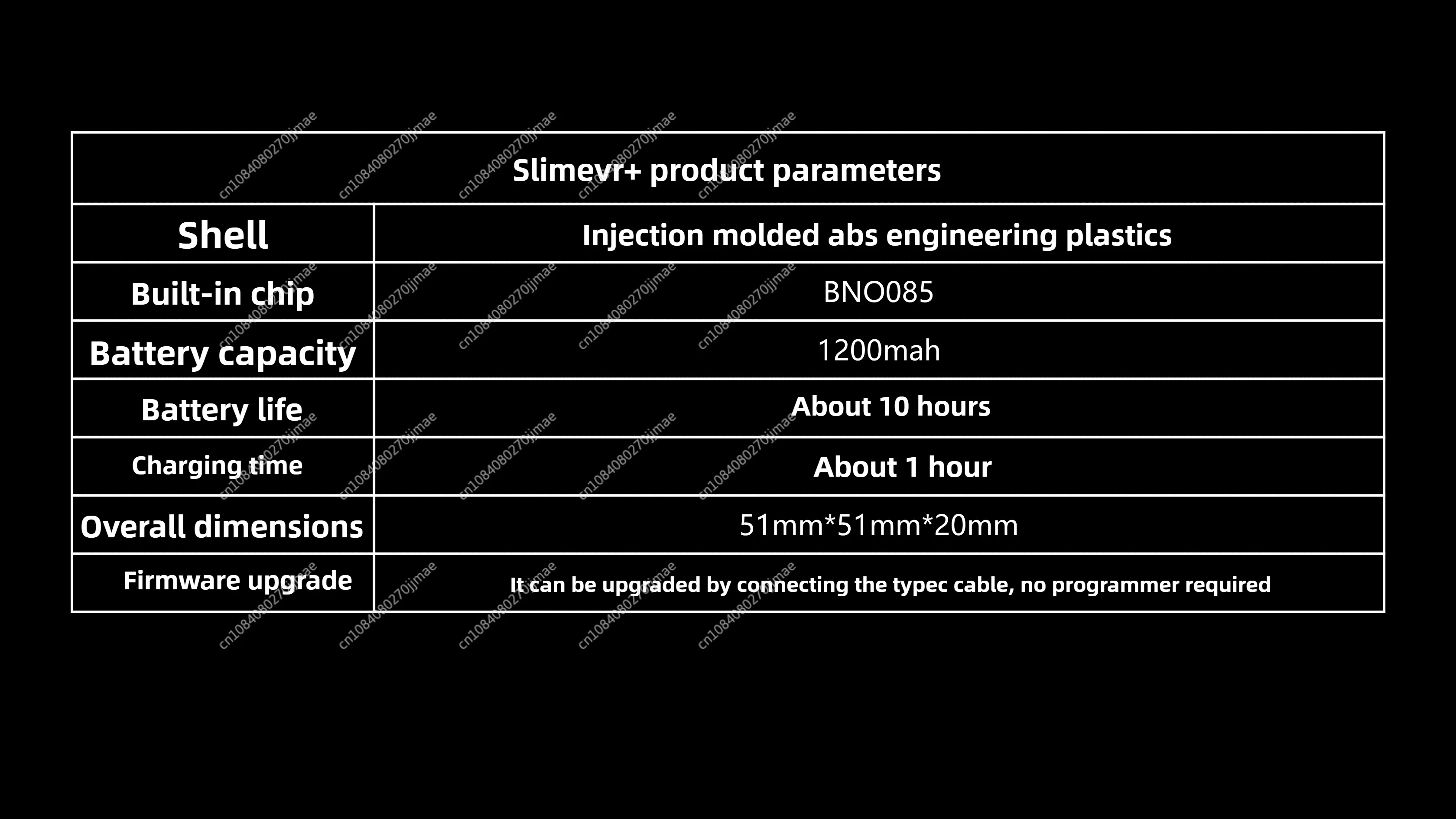 | Slimevr+ product parameters | |
|---|---|
| Shell | Injection molded abs engineering plastics |
| Built-in chip | BNO085 |
| Battery capacity | 1200mah |
| Battery life | About 10 hours |
| Charging time | About 1 hour |
| Overall dimensions | 51mm*51mm*20mm |
| Firmware upgrade | It can be upgraded by connecting the typec cable, no programmer required |

cn1084080270jjmae